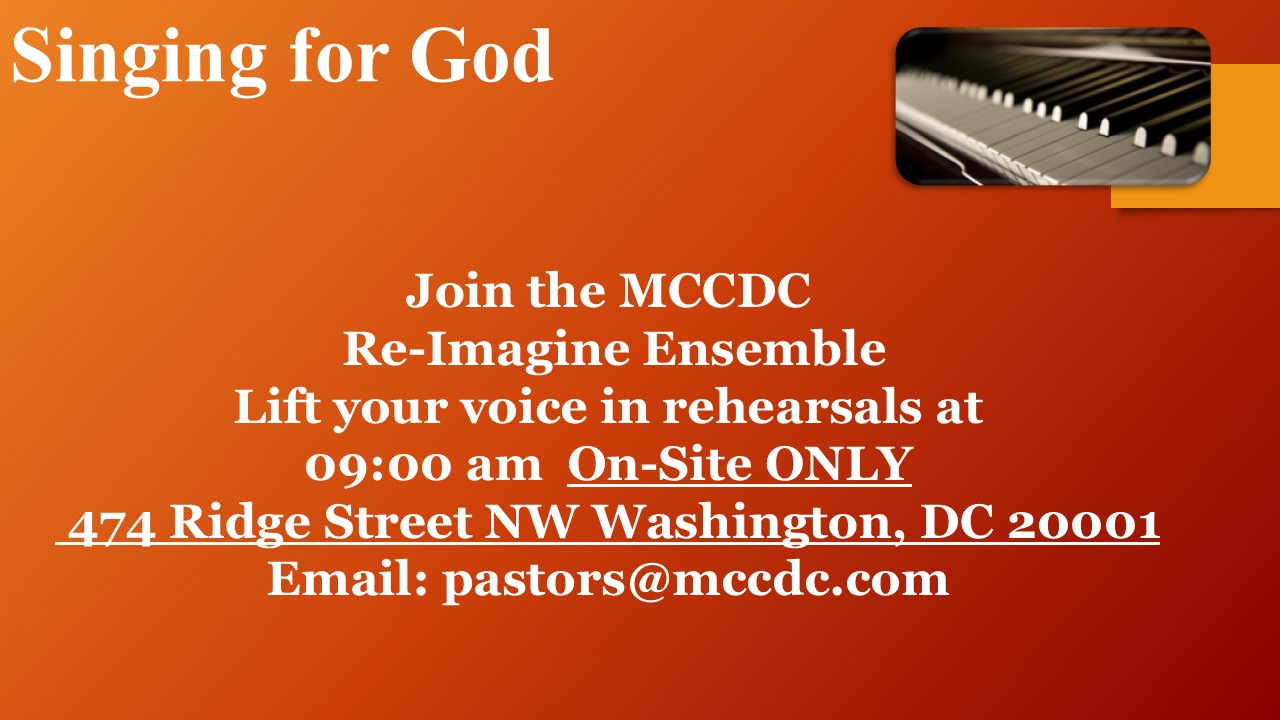 Singing for God

Join the MCCDC
Re-Imagine Ensemble
Lift your voice in rehearsals at
09:00 am On-Site ONLY
474 Ridge Street NW Washington, DC 20001
Email: pastors@mccdc.com